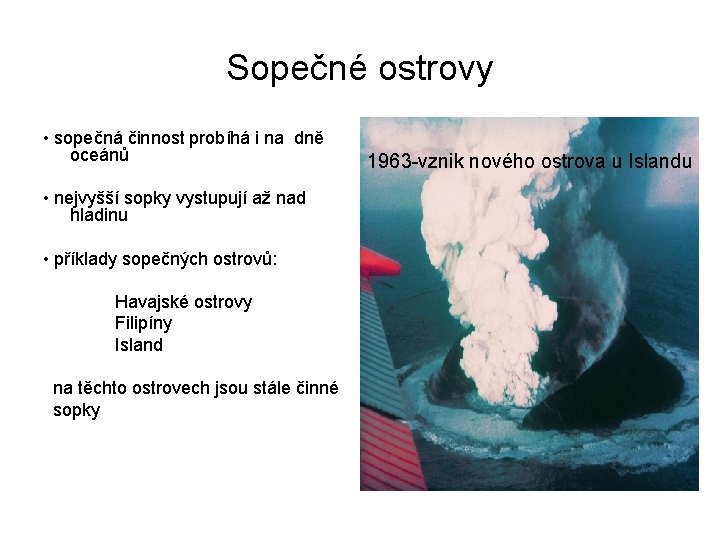 Sopečné ostrovy

• sopečná činnost probíhá i na dně oceánů

• nejvyšší sopky vystupují až nad hladinu

• příklady sopečných ostrovů:

Havajské ostrovy
Filipíny
Island

na těchto ostrovech jsou stále činné sopky

1963-vznik nového ostrova u Islandu